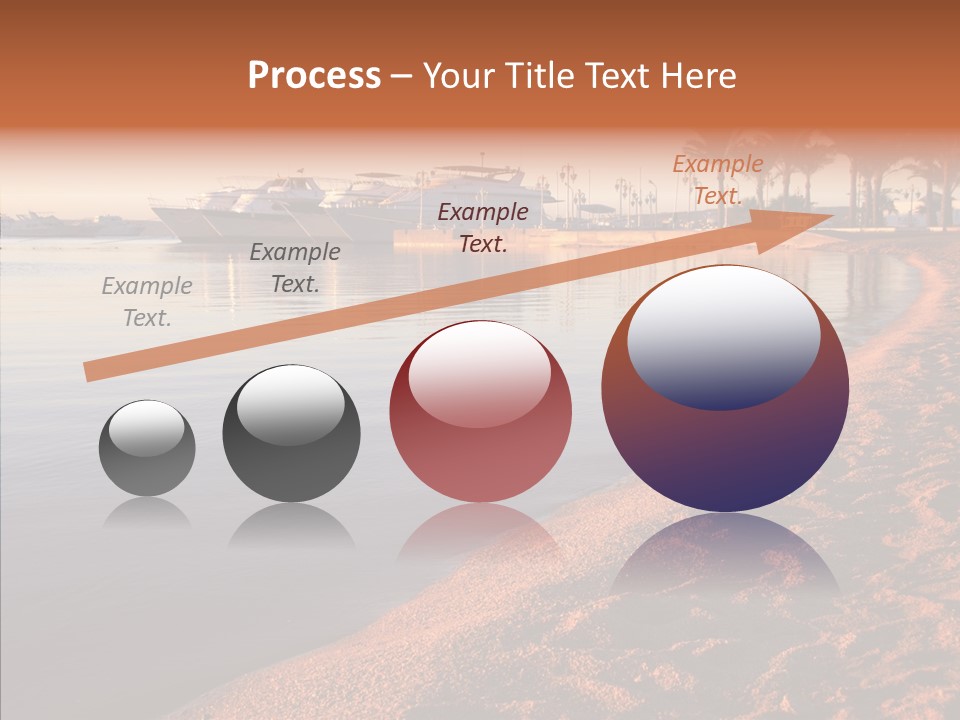 Process – Your Title Text Here

Example Text.

Example Text.

Example Text.

Example Text.